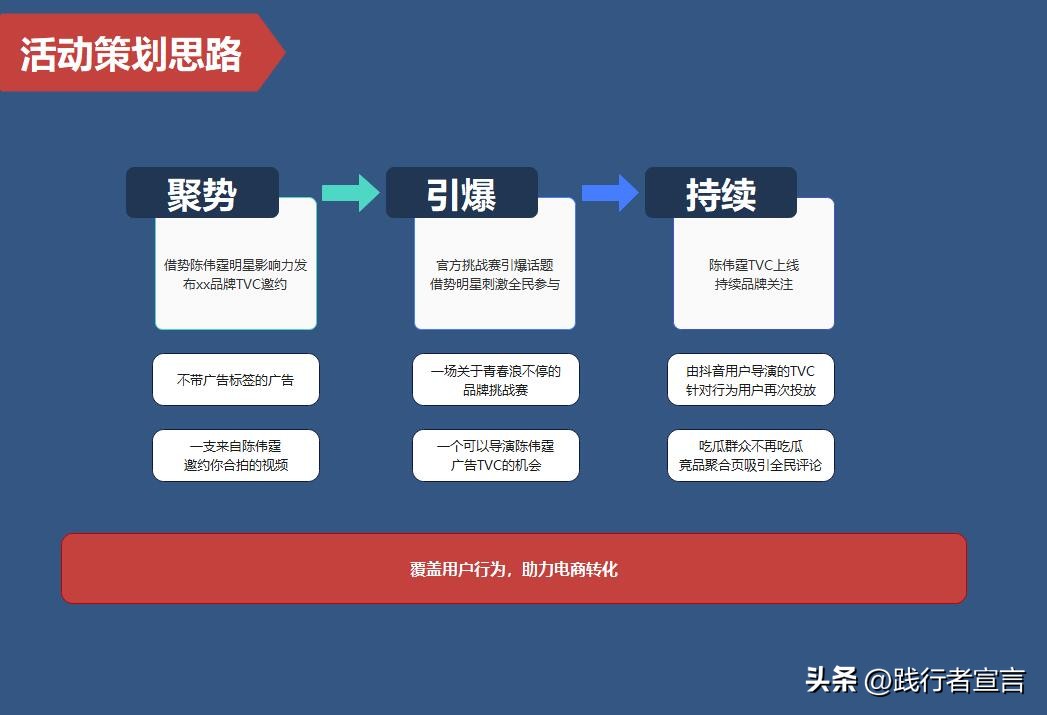 活动策划思路

聚势

借势陈伟霆明星影响力发布xx品牌TVC邀约

不带广告标签的广告

一支来自陈伟霆邀约你合拍的视频

引爆

官方挑战赛引爆话题
借势明星刺激全民参与

一场关于青春浪不停的品牌挑战赛

一个可以导演陈伟霆广告TVC的机会

持续

陈伟霆TVC上线
持续品牌关注

由抖音用户导演的TVC
针对行为用户再次投放

吃瓜群众不再吃瓜
竞品聚合页吸引全民评论

覆盖用户行为，助力电商转化

头条 @践行者宣言